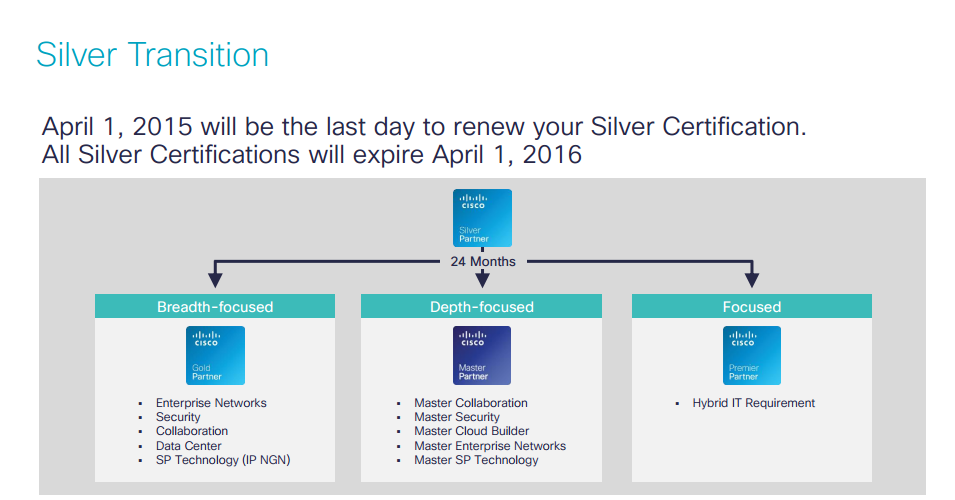 Silver Transition

April 1, 2015 will be the last day to renew your Silver Certification.
All Silver Certifications will expire April 1, 2016

CISCO
Silver
Partner

24 Months

Breadth-focused

CISCO
Gold
Partner

- Enterprise Networks
- Security
- Collaboration
- Data Center
- SP Technology (IP NGN)

Depth-focused

CISCO
Master
Partner

- Master Collaboration
- Master Security
- Master Cloud Builder
- Master Enterprise Networks
- Master SP Technology

Focused

CISCO
Premier
Partner

- Hybrid IT Requirement